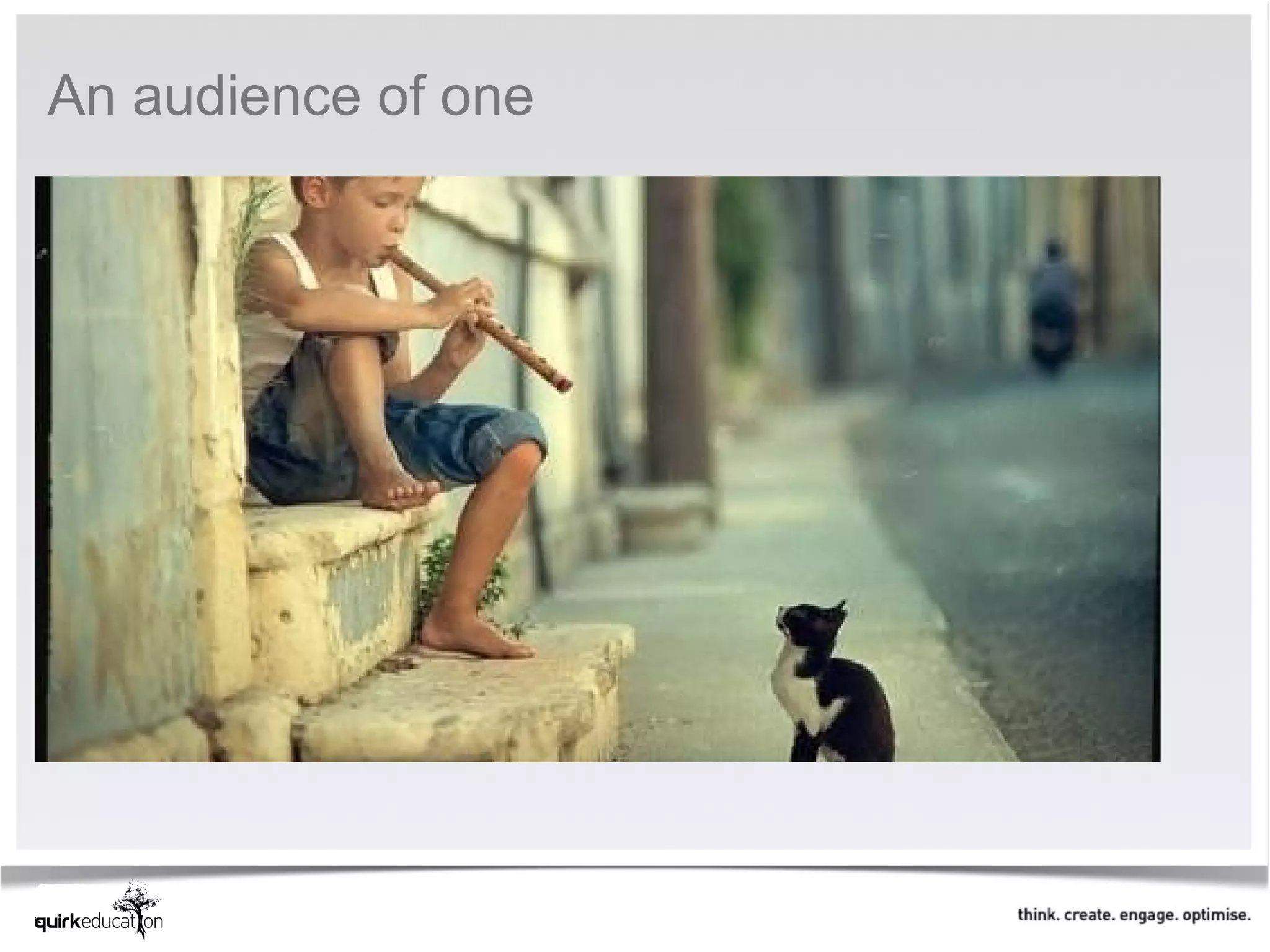 An audience of one

quirkeducation

think. create. engage. optimise.